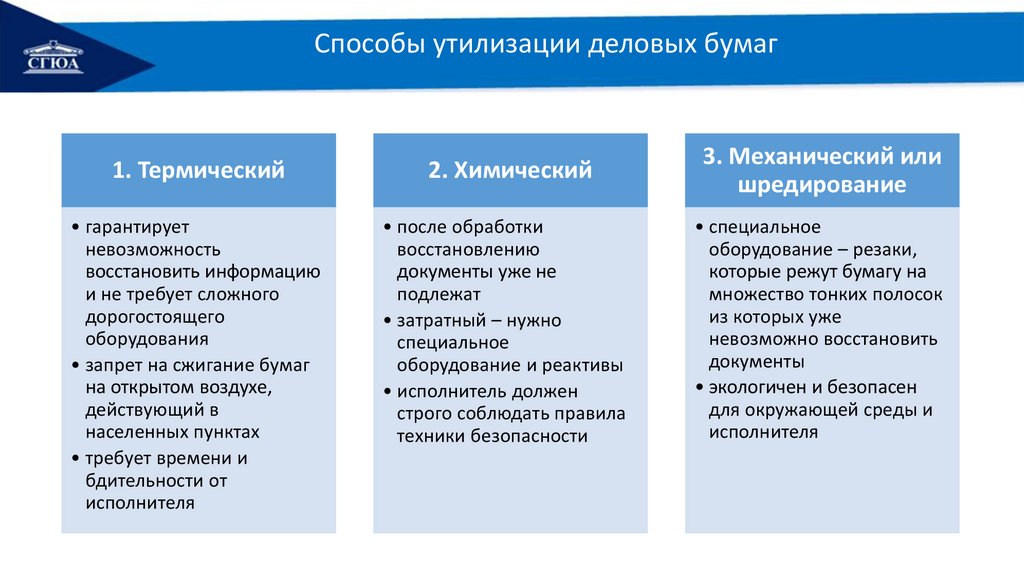 СГЮА

Способы утилизации деловых бумаг

1. Термический

• гарантирует невозможность восстановить информацию и не требует сложного дорогостоящего оборудования
• запрет на сжигание бумаг на открытом воздухе, действующий в населенных пунктах
• требует времени и бдительности от исполнителя

2. Химический

• после обработки восстановлению документы уже не подлежат
• затратный – нужно специальное оборудование и реактивы
• исполнитель должен строго соблюдать правила техники безопасности

3. Механический или шредирование

• специальное оборудование – резаки, которые режут бумагу на множество тонких полосок из которых уже невозможно восстановить документы
• экологичен и безопасен для окружающей среды и исполнителя